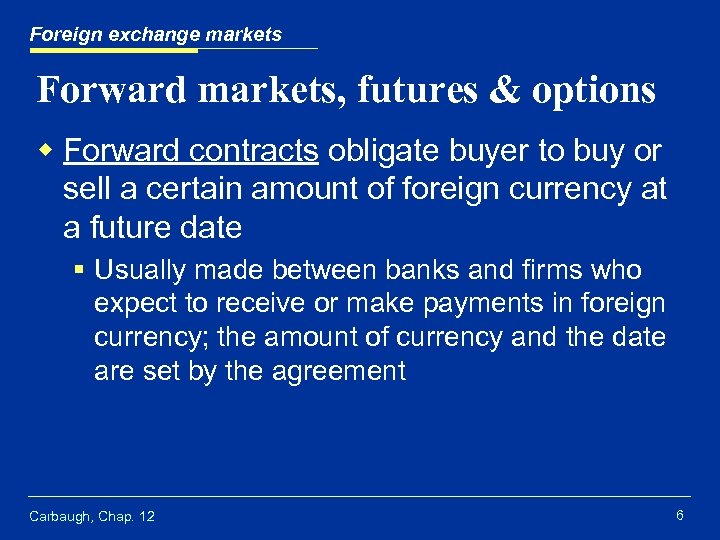 Foreign exchange markets

Forward markets, futures & options

Forward contracts obligate buyer to buy or sell a certain amount of foreign currency at a future date

Usually made between banks and firms who expect to receive or make payments in foreign currency; the amount of currency and the date are set by the agreement

Carbaugh, Chap. 12

6